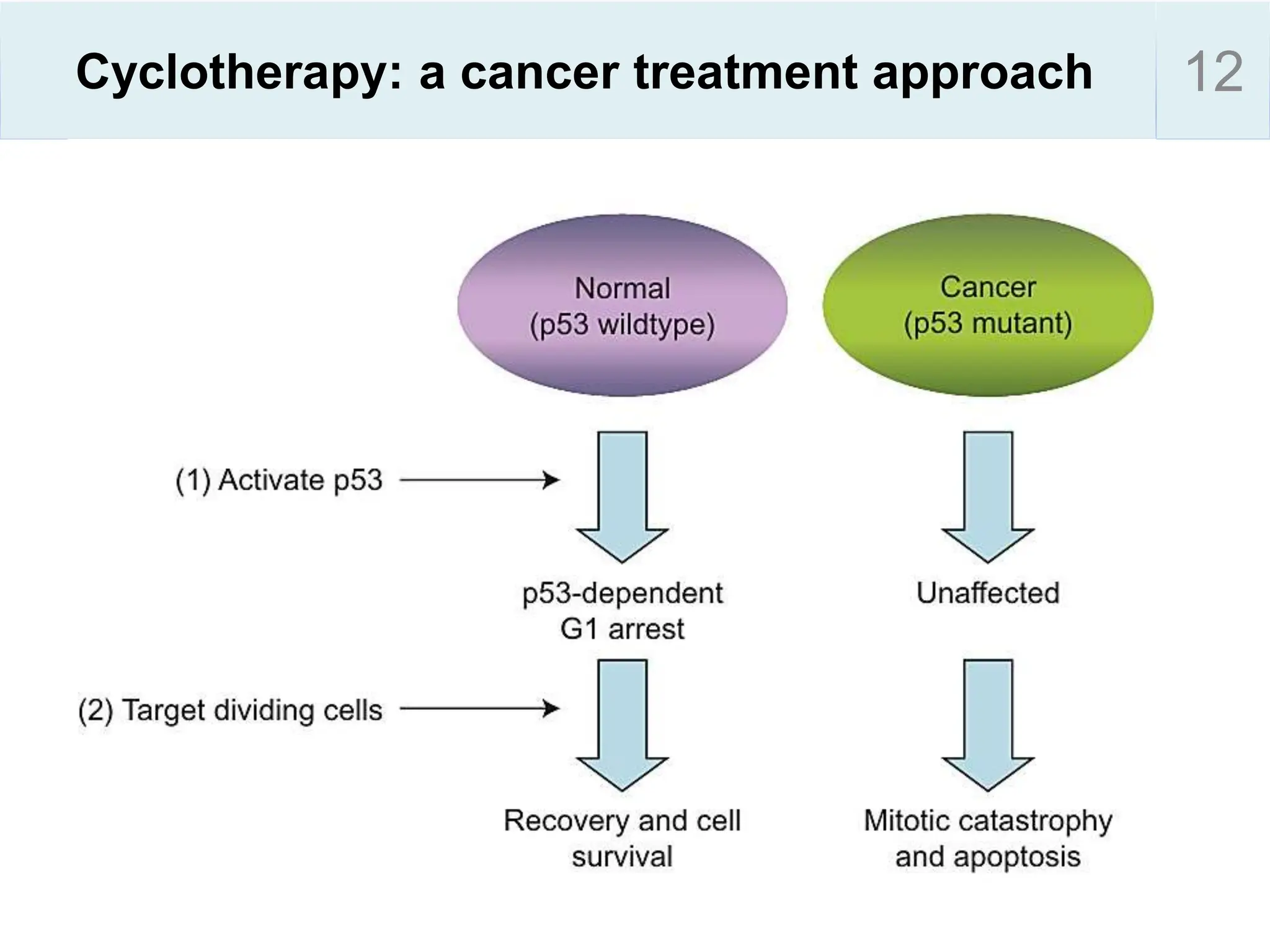 Cyclotherapy: a cancer treatment approach

12

Normal (p53 wildtype)

Cancer (p53 mutant)

(1) Activate p53

p53-dependent G1 arrest

Unaffected

(2) Target dividing cells

Recovery and cell survival

Mitotic catastrophy and apoptosis